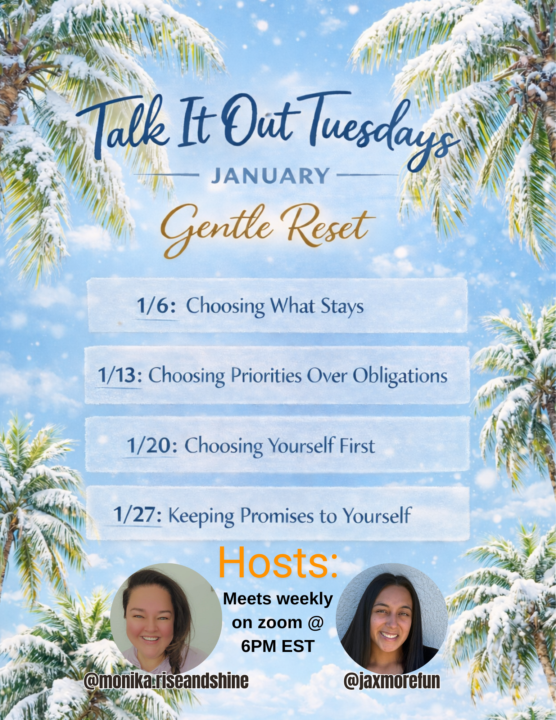 Talk It Out Tuesdays

JANUARY

Gentle Reset

1/6: Choosing What Stays

1/13: Choosing Priorities Over Obligations

1/20: Choosing Yourself First

1/27: Keeping Promises to Yourself

Hosts:

Meets weekly on zoom @ 6PM EST

@monika.riseandshine

@jaxmorefun